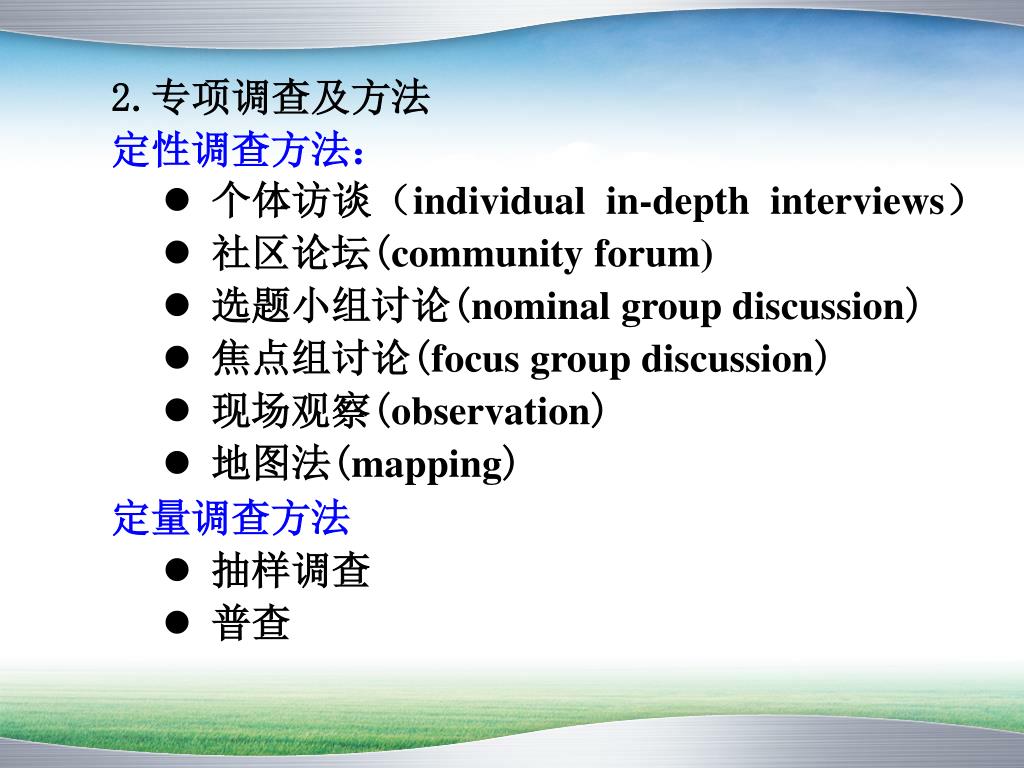 2.专项调查及方法
定性调查方法：
● 个体访谈（individual in-depth interviews）
● 社区论坛(community forum)
● 选题小组讨论(nominal group discussion)
● 焦点组讨论(focus group discussion)
● 现场观察(observation)
● 地图法(mapping)
定量调查方法
● 抽样调查
● 普查